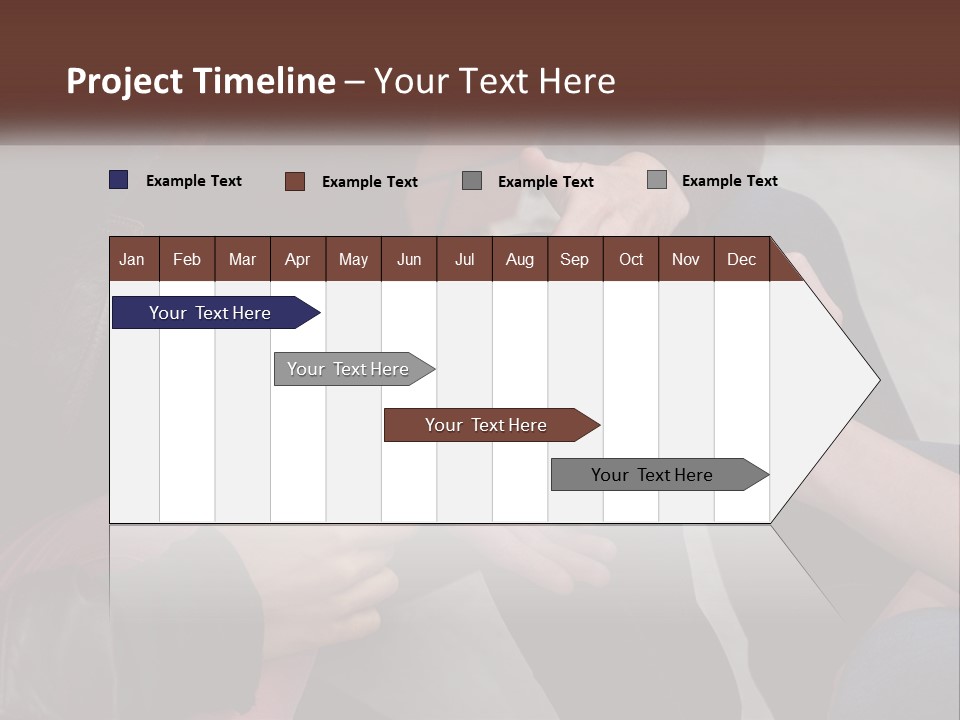 Project Timeline – Your Text Here

Example Text
Example Text
Example Text
Example Text

| Jan | Feb | Mar | Apr | May | Jun | Jul | Aug | Sep | Oct | Nov | Dec |
|---|---|---|---|---|---|---|---|---|---|---|---|

Your Text Here
Your Text Here
Your Text Here
Your Text Here